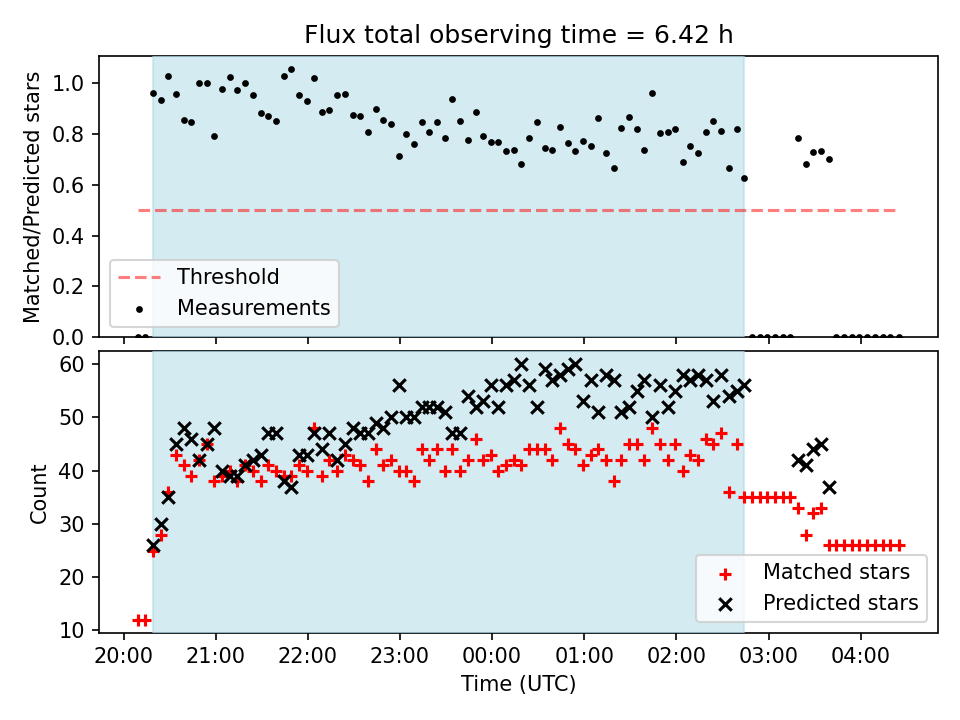 Flux total observing time = 6.42 h

Matched/Predicted stars

1.0
0.8
0.6
0.4
0.2
0.0

Threshold
Measurements

Count

60
50
40
30
20
10

Matched stars
Predicted stars

20:00 21:00 22:00 23:00 00:00 01:00 02:00 03:00 04:00

Time (UTC)